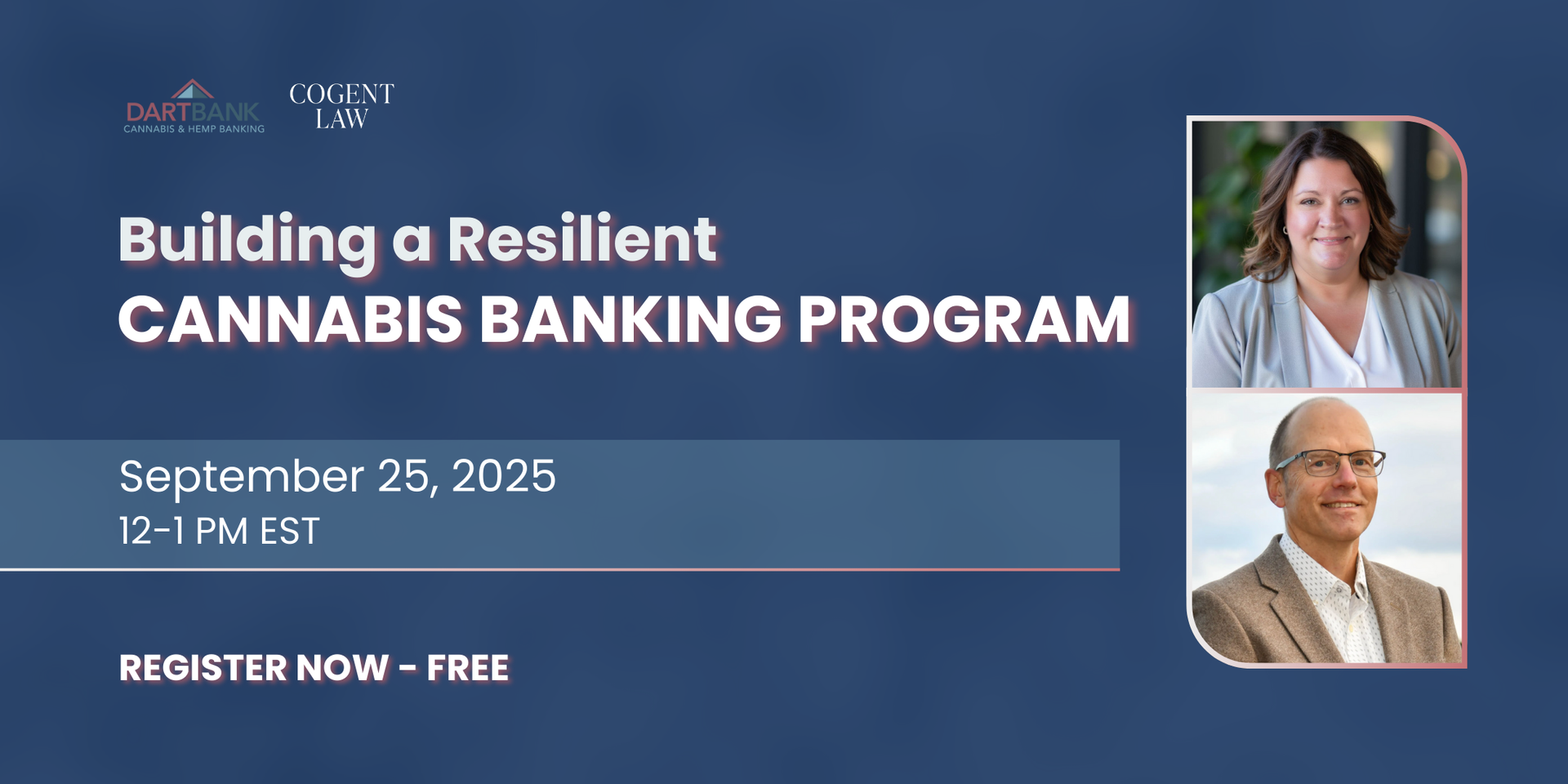 DARTBANK
CANNABIS & HEMP BANKING

COGENT
LAW

Building a Resilient
CANNABIS BANKING PROGRAM

September 25, 2025
12-1 PM EST

REGISTER NOW - FREE